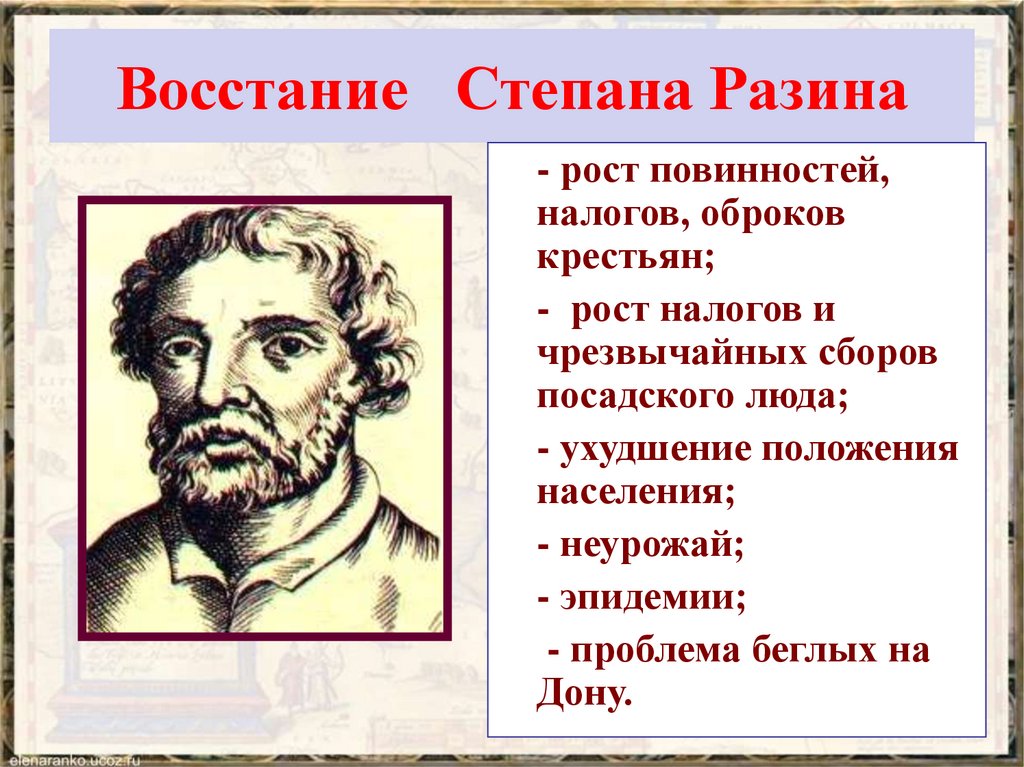 Восстание Степана Разина

- рост повинностей, налогов, оброков крестьян;

- рост налогов и чрезвычайных сборов посадского люда;

- ухудшение положения населения;

- неурожай;

- эпидемии;

- проблема беглых на Дону.

elenaranko.ucoz.ru